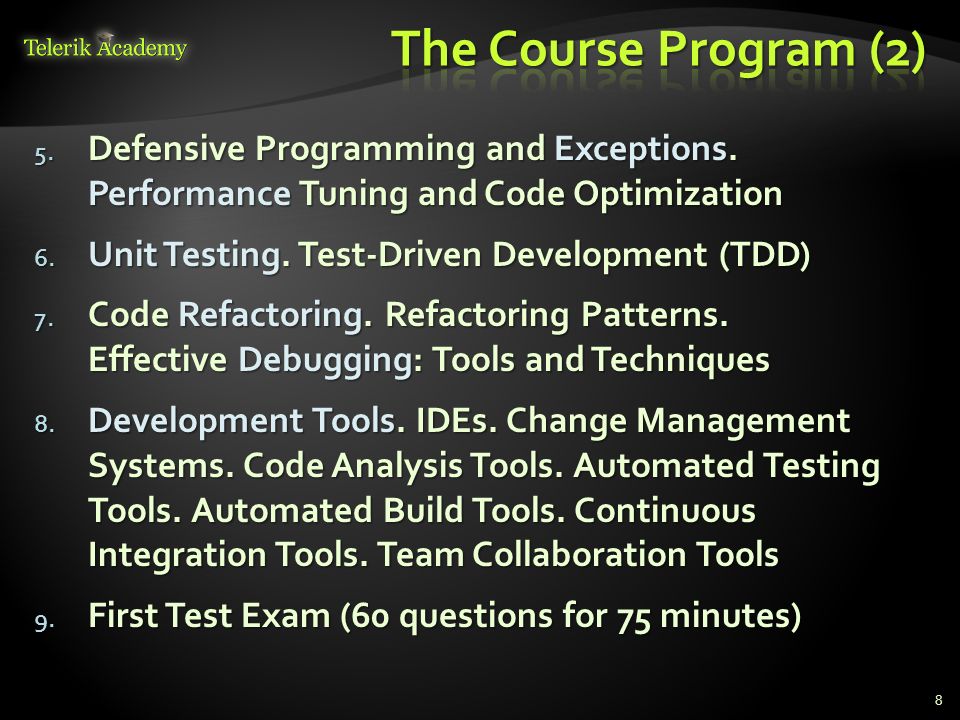 Telerik Academy

The Course Program (2)

5. Defensive Programming and Exceptions. Performance Tuning and Code Optimization

6. Unit Testing. Test-Driven Development (TDD)

7. Code Refactoring. Refactoring Patterns. Effective Debugging: Tools and Techniques

8. Development Tools. IDEs. Change Management Systems. Code Analysis Tools. Automated Testing Tools. Automated Build Tools. Continuous Integration Tools. Team Collaboration Tools

9. First Test Exam (60 questions for 75 minutes)

8